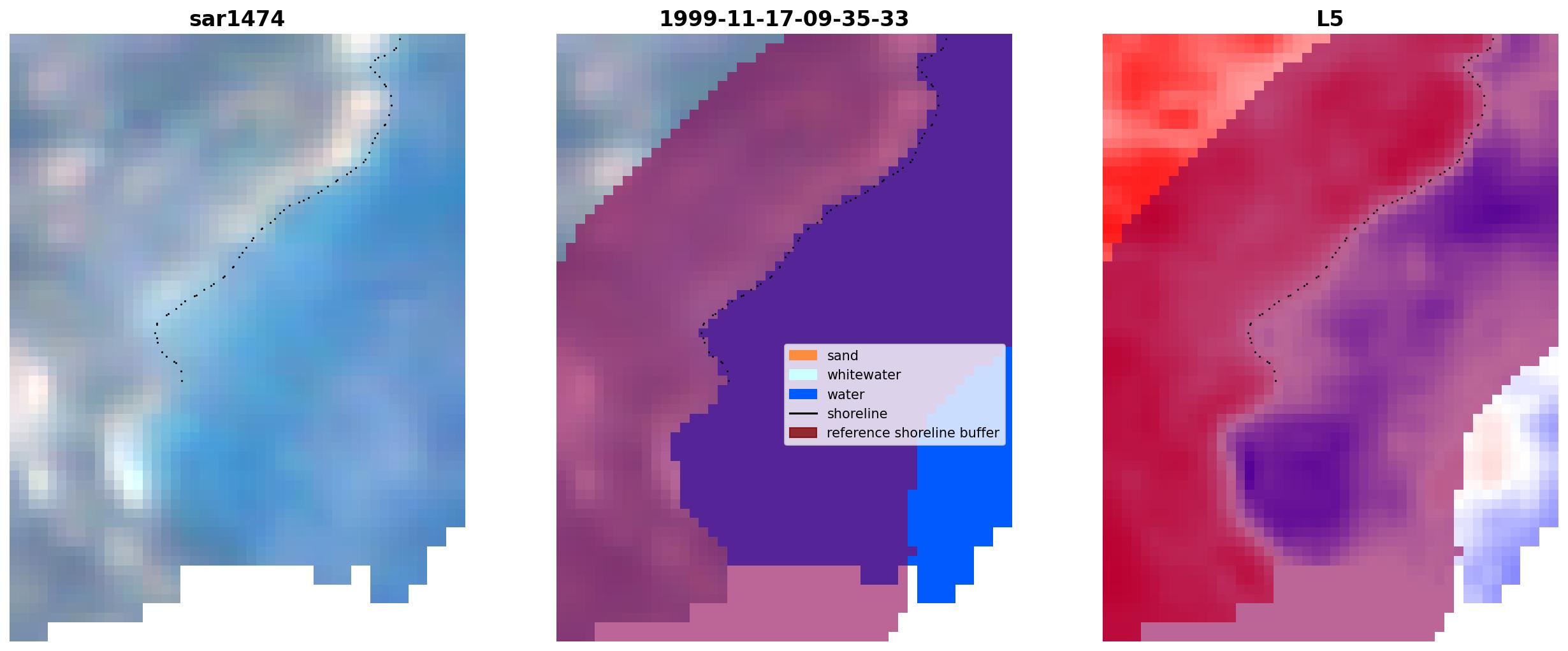 sar1474

1999-11-17-09-35-33

L5

sand
whitewater
water
shoreline
reference shoreline buffer